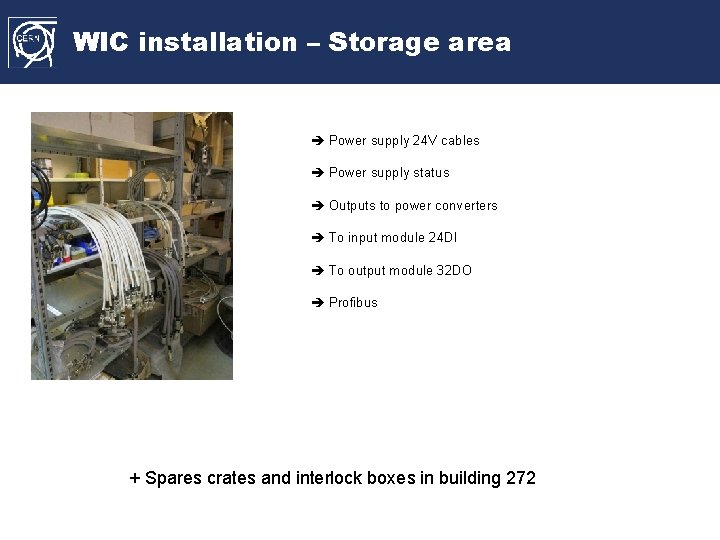 CERN

WIC installation – Storage area

➔ Power supply 24V cables

➔ Power supply status

➔ Outputs to power converters

➔ To input module 24DI

➔ To output module 32DO

➔ Profibus

+ Spares crates and interlock boxes in building 272